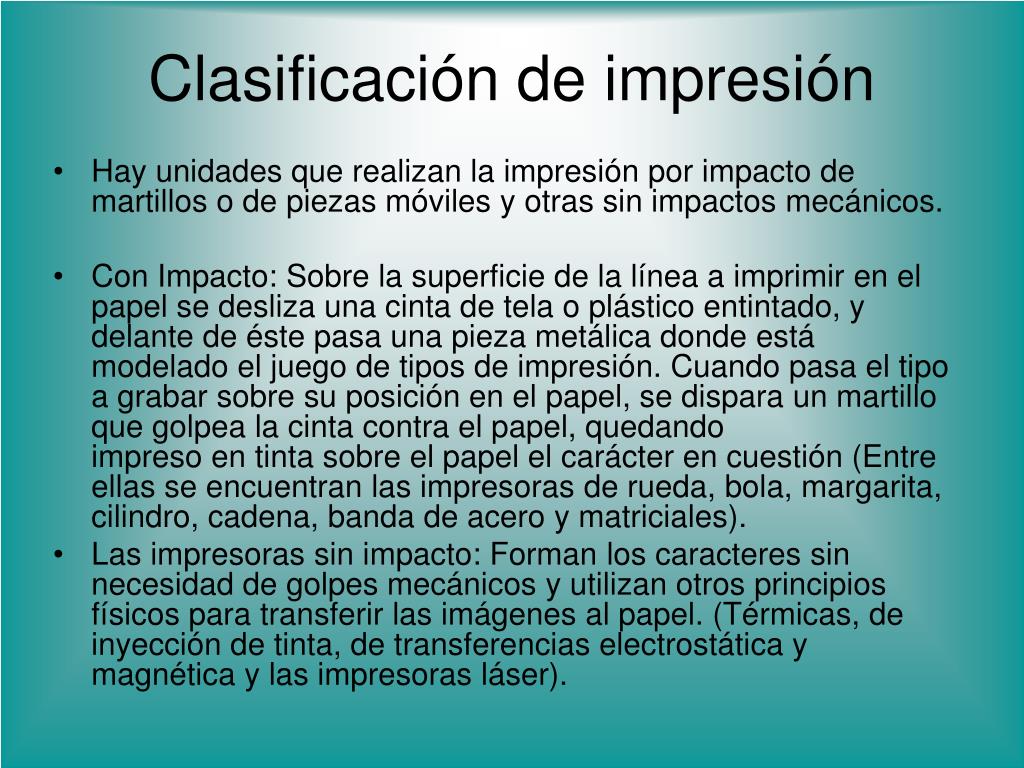 Clasificación de impresión

• Hay unidades que realizan la impresión por impacto de martillos o de piezas móviles y otras sin impactos mecánicos.

• Con Impacto: Sobre la superficie de la línea a imprimir en el papel se desliza una cinta de tela o plástico entintado, y delante de éste pasa una pieza metálica donde está modelado el juego de tipos de impresión. Cuando pasa el tipo a grabar sobre su posición en el papel, se dispara un martillo que golpea la cinta contra el papel, quedando impreso en tinta sobre el papel el carácter en cuestión (Entre ellas se encuentran las impresoras de rueda, bola, margarita, cilindro, cadena, banda de acero y matriciales).

• Las impresoras sin impacto: Forman los caracteres sin necesidad de golpes mecánicos y utilizan otros principios físicos para transferir las imágenes al papel. (Térmicas, de inyección de tinta, de transferencias electrostática y magnética y las impresoras láser).